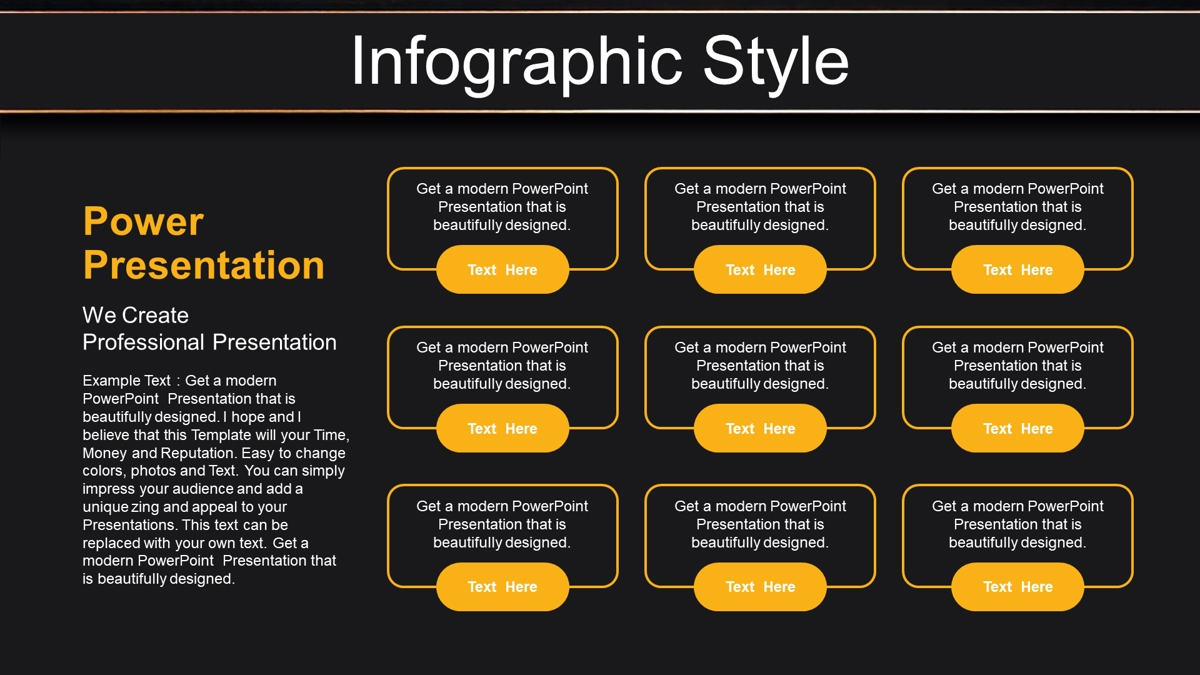 Infographic Style

Power Presentation

We Create Professional Presentation

Example Text : Get a modern PowerPoint Presentation that is beautifully designed. I hope and I believe that this Template will your Time, Money and Reputation. Easy to change colors, photos and Text. You can simply impress your audience and add a unique zing and appeal to your Presentations. This text can be replaced with your own text. Get a modern PowerPoint Presentation that is beautifully designed.

Get a modern PowerPoint Presentation that is beautifully designed.

Text Here

Get a modern PowerPoint Presentation that is beautifully designed.

Text Here

Get a modern PowerPoint Presentation that is beautifully designed.

Text Here

Get a modern PowerPoint Presentation that is beautifully designed.

Text Here

Get a modern PowerPoint Presentation that is beautifully designed.

Text Here

Get a modern PowerPoint Presentation that is beautifully designed.

Text Here

Get a modern PowerPoint Presentation that is beautifully designed.

Text Here

Get a modern PowerPoint Presentation that is beautifully designed.

Text Here

Get a modern PowerPoint Presentation that is beautifully designed.

Text Here